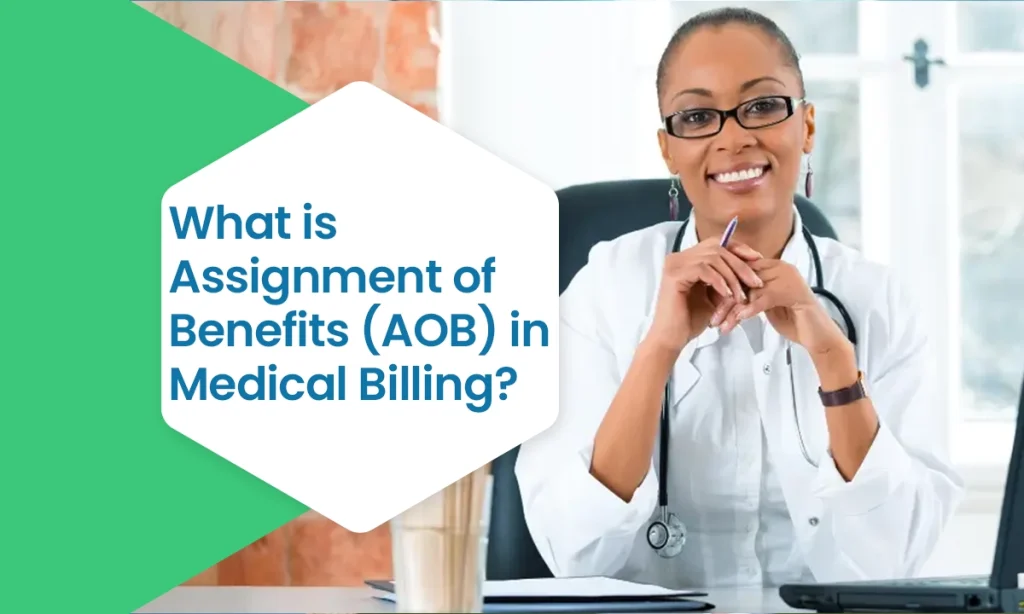 What is Assignment of Benefits (AOB) in Medical Billing?